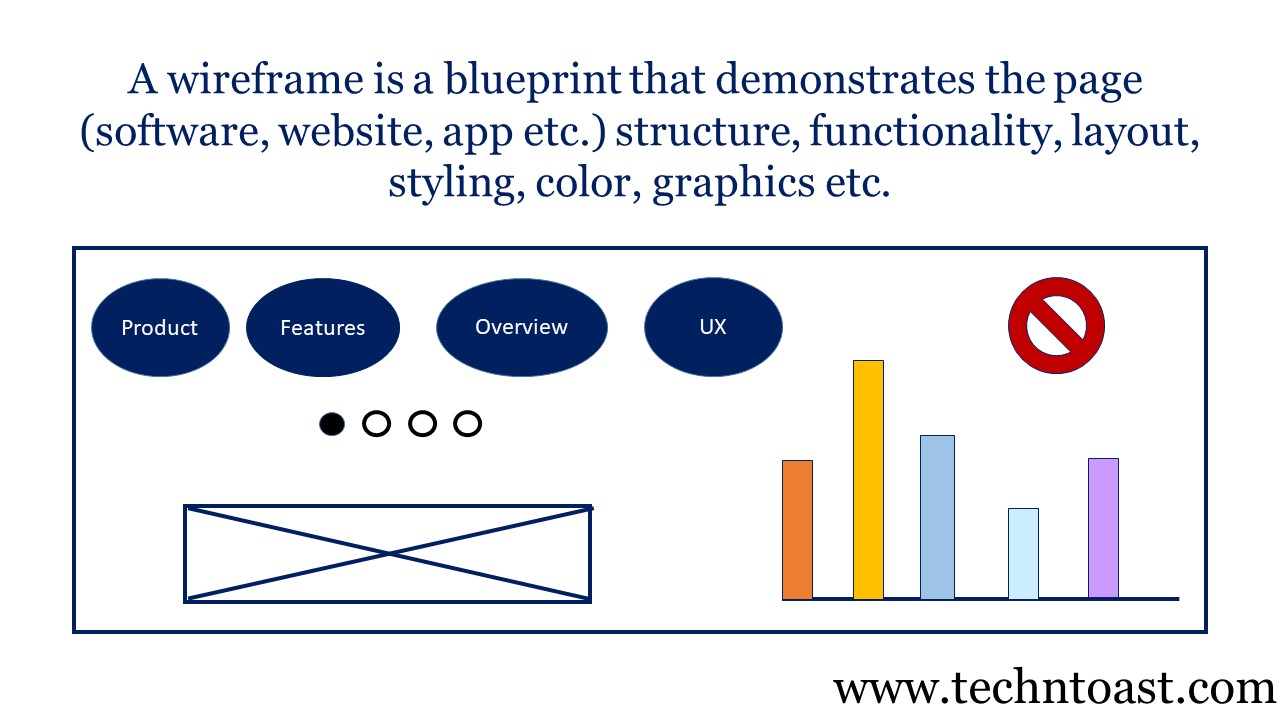 A wireframe is a blueprint that demonstrates the page (software, website, app etc.) structure, functionality, layout, styling, color, graphics etc.

Product
Features
Overview
UX

www.techntoast.com